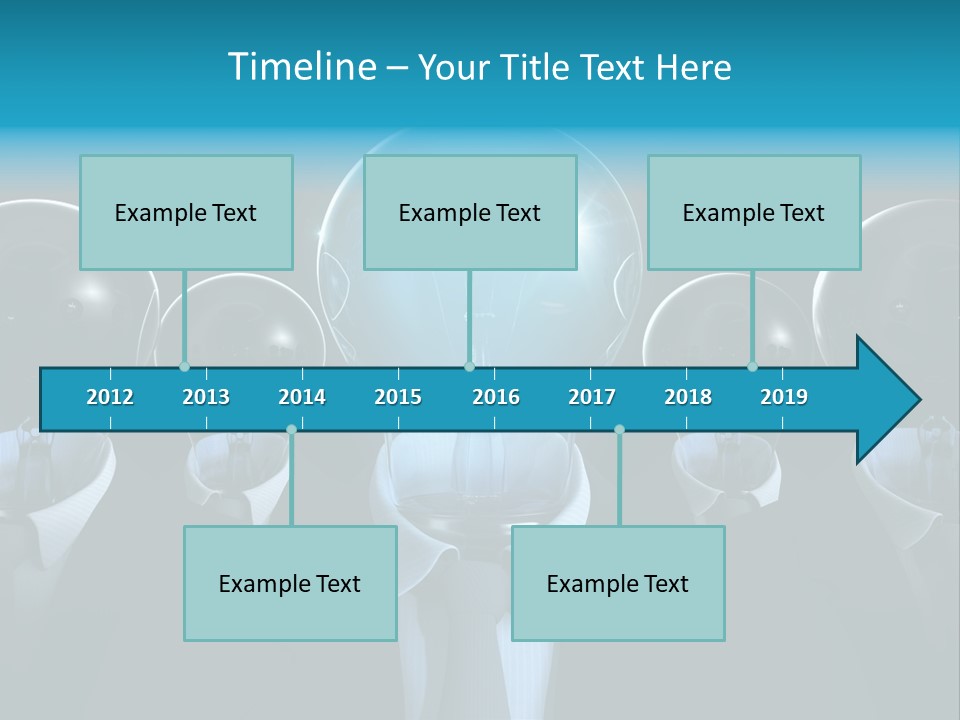 Timeline – Your Title Text Here

Example Text

Example Text

Example Text

2012 2013 2014 2015 2016 2017 2018 2019

Example Text

Example Text